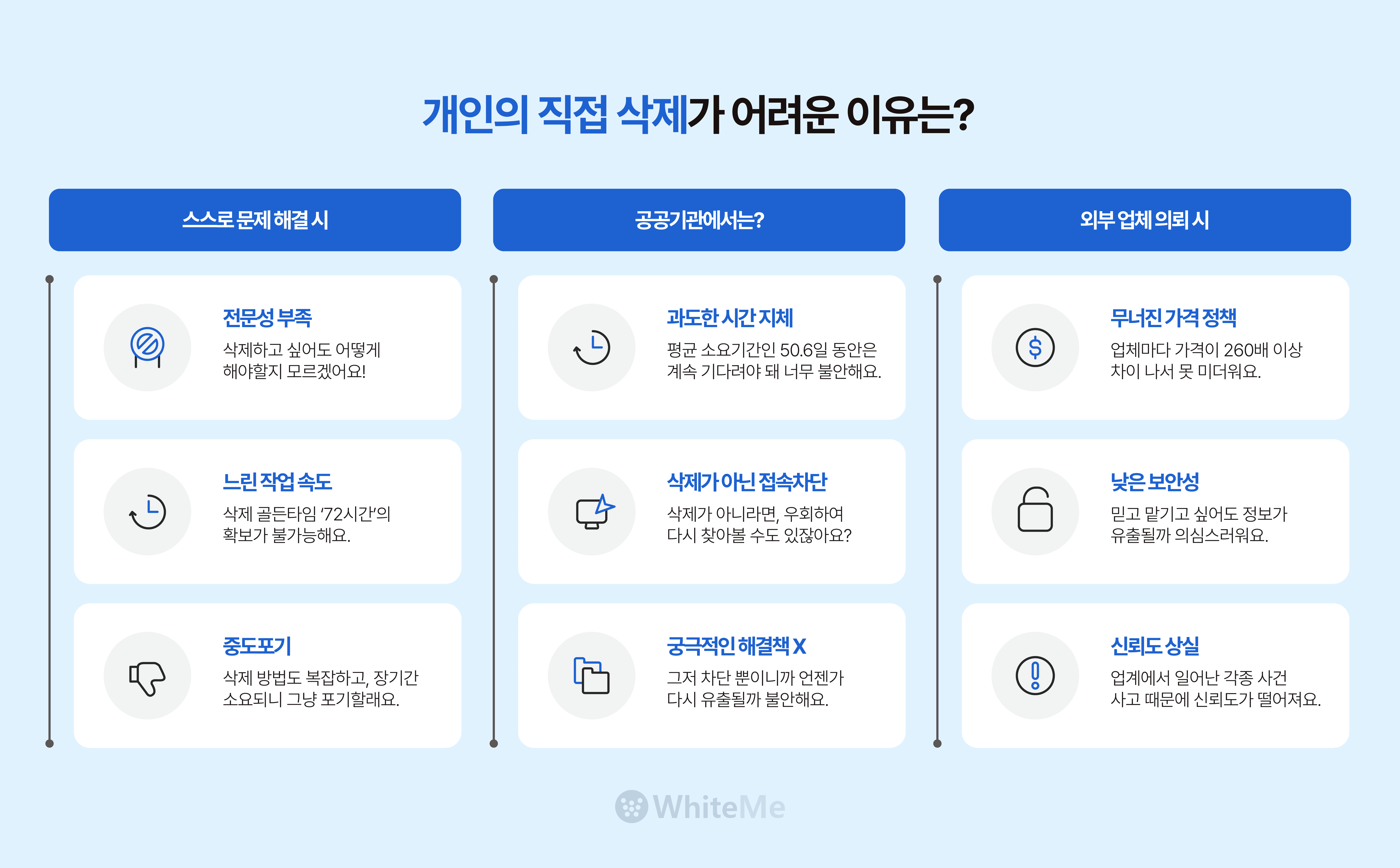 개인의 직접 삭제가 어려운 이유는?

스스로 문제 해결 시

전문성 부족
삭제하고 싶어도 어떻게 해야할지 모르겠어요!

느린 작업 속도
삭제 골든타임 '72시간'의 확보가 불가능해요.

중도포기
삭제 방법도 복잡하고, 장기간 소요되니 그냥 포기할래요.

공공기관에서는?

과도한 시간 지체
평균 소요기간인 50.6일 동안은 계속 기다려야 돼 너무 불안해요.

삭제가 아닌 접속차단
삭제가 아니라면, 우회하여 다시 찾아볼 수도 있잖아요?

궁극적인 해결책 X
그저 차단 뿐이니까 언젠가 다시 유출될까 불안해요.

외부 업체 의뢰 시

무너진 가격 정책
업체마다 가격이 260배 이상 차이 나서 못 미더워요.

낮은 보안성
믿고 맡기고 싶어도 정보가 유출될까 의심스러워요.

신뢰도 상실
업계에서 일어난 각종 사건 사고 때문에 신뢰도가 떨어져요.

WhiteMe